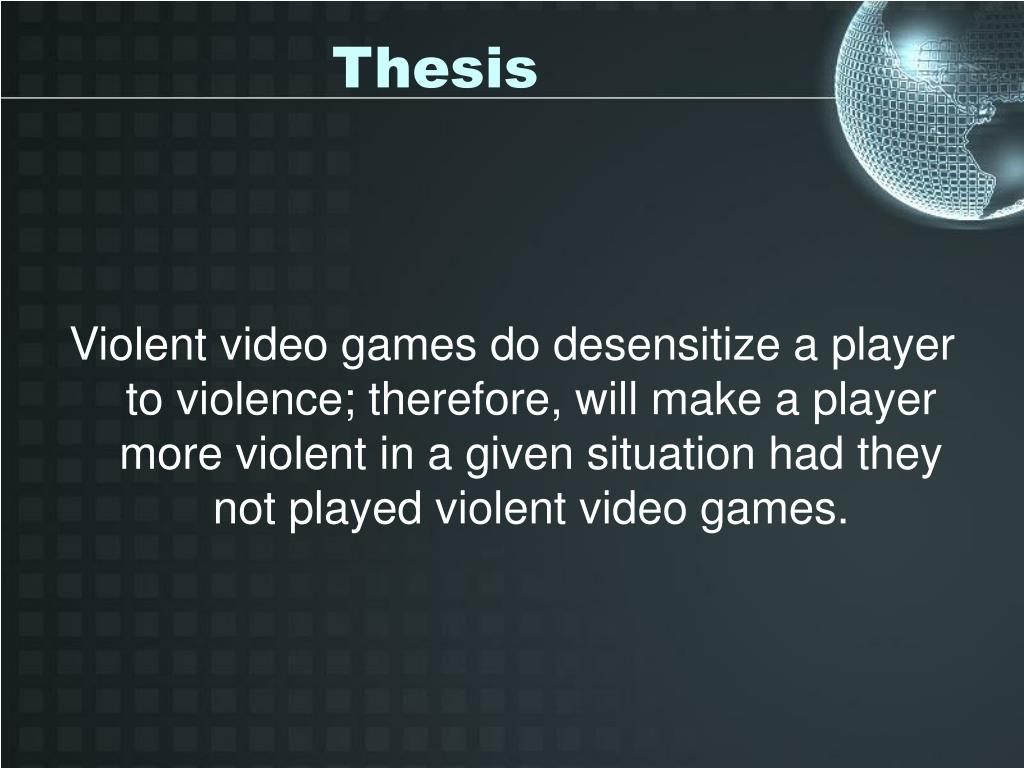 Thesis

Violent video games do desensitize a player to violence; therefore, will make a player more violent in a given situation had they not played violent video games.